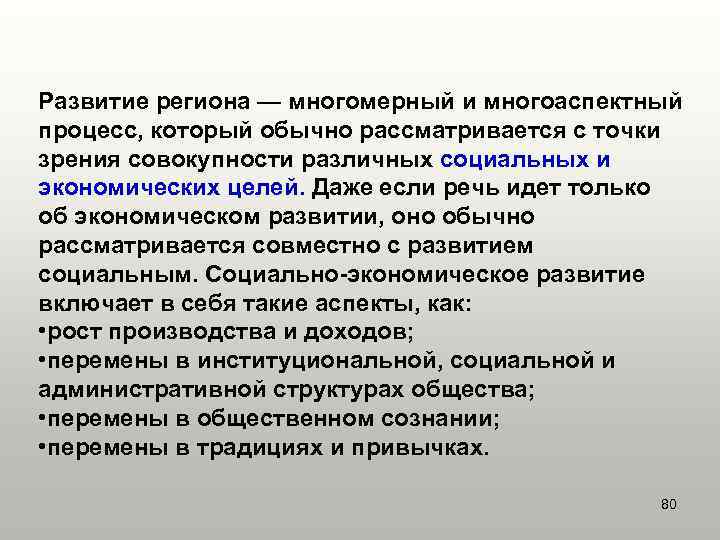 Развитие региона — многомерный и многоаспектный процесс, который обычно рассматривается с точки зрения совокупности различных социальных и экономических целей. Даже если речь идет только об экономическом развитии, оно обычно рассматривается совместно с развитием социальным. Социально-экономическое развитие включает в себя такие аспекты, как:
•рост производства и доходов;
•перемены в институциональной, социальной и административной структурах общества;
•перемены в общественном сознании;
•перемены в традициях и привычках.

80